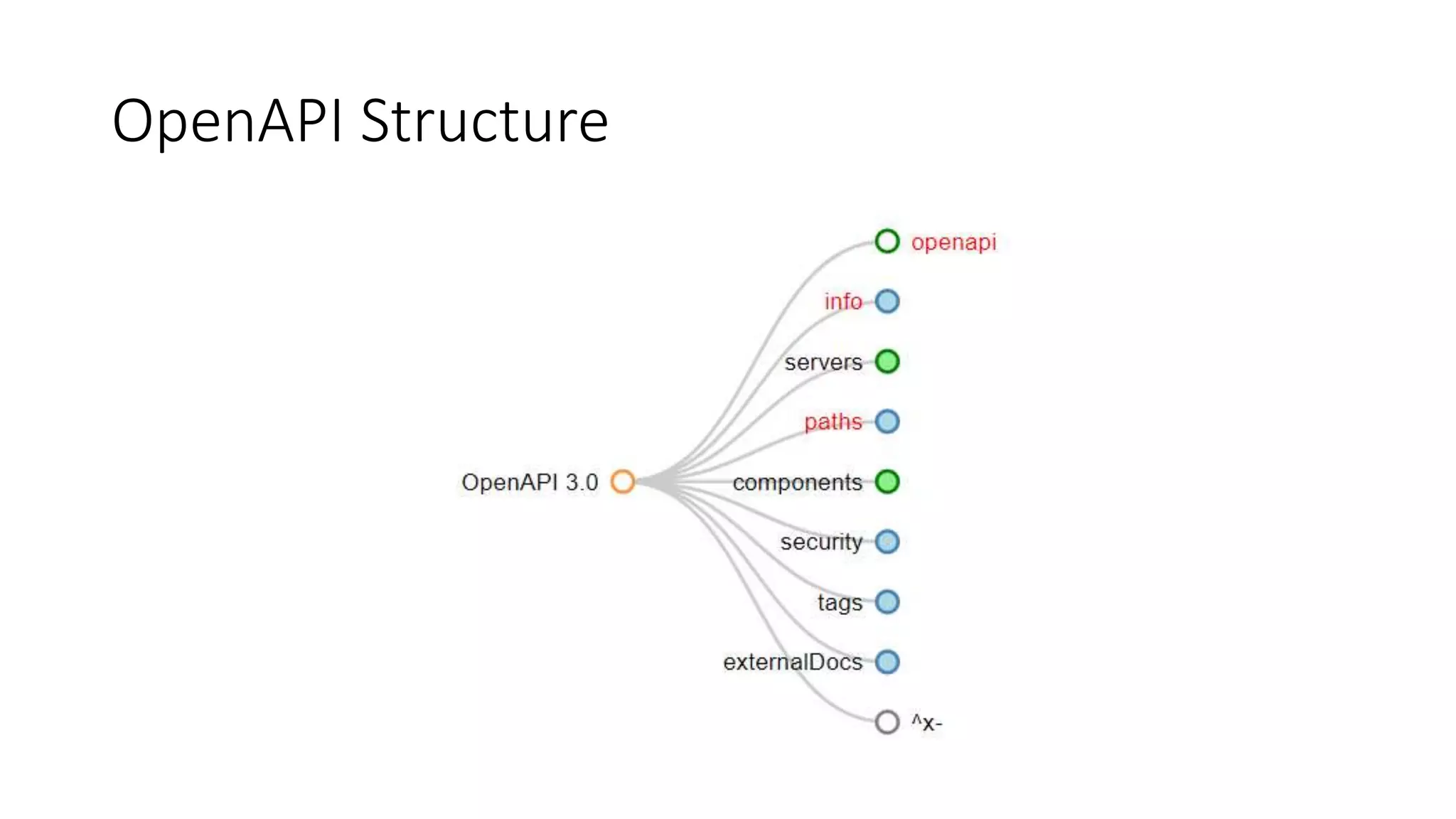 OpenAPI Structure

OpenAPI 3.0

openapi
info
servers
paths
components
security
tags
externalDocs
^x-